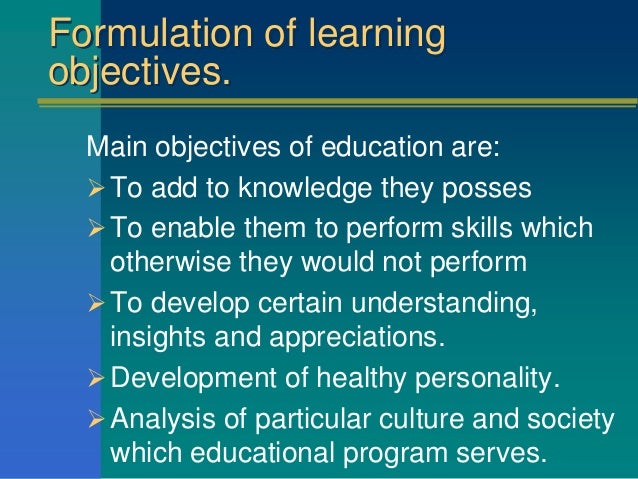 Formulation of learning objectives.

Main objectives of education are:

➢ To add to knowledge they posses

➢ To enable them to perform skills which otherwise they would not perform

➢ To develop certain understanding, insights and appreciations.

➢ Development of healthy personality.

➢ Analysis of particular culture and society which educational program serves.